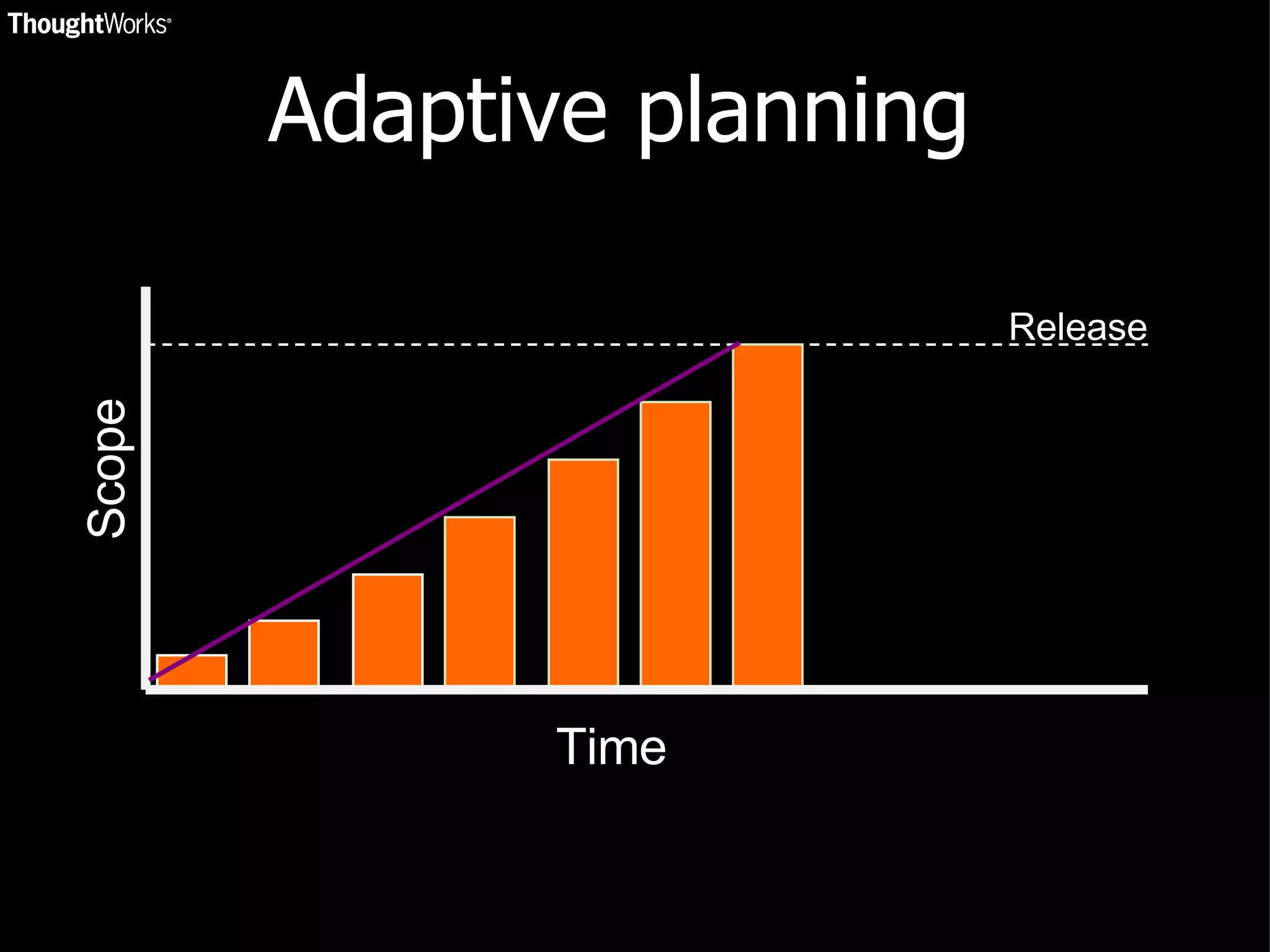 ThoughtWorks®

Adaptive planning

Release

Scope

Time